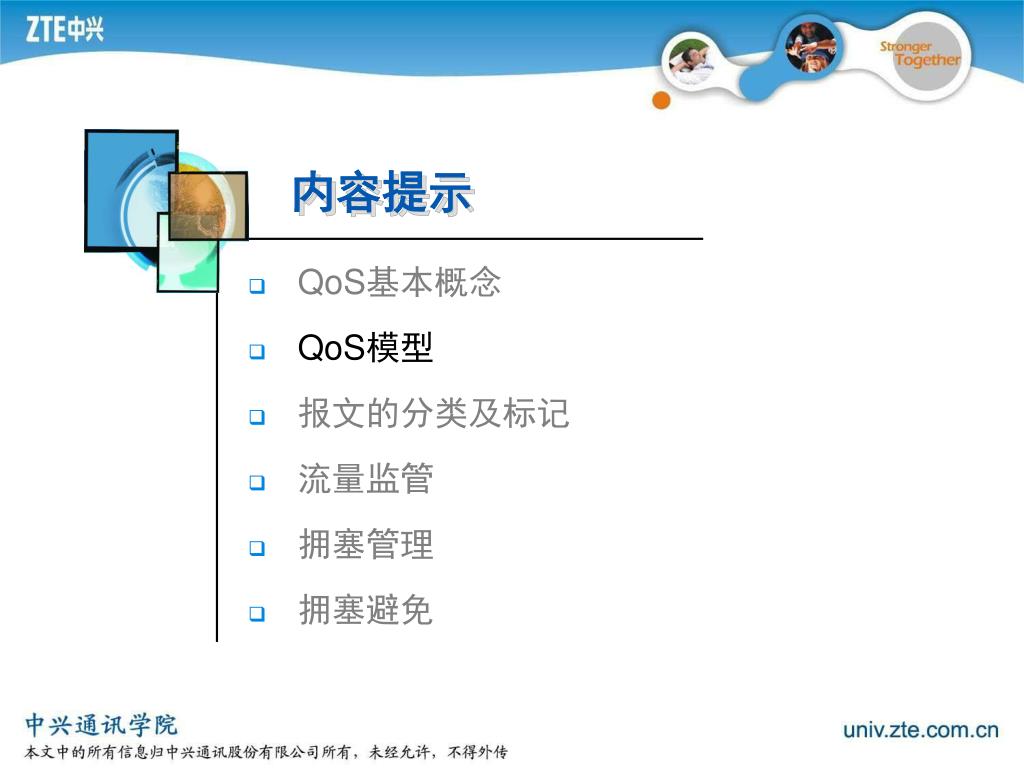 ZTE中兴

Stronger Together

内容提示

QoS基本概念

QoS模型

报文的分类及标记

流量监管

拥塞管理

拥塞避免

中兴通讯学院

本文中的所有信息归中兴通讯股份有限公司所有，未经允许，不得外传

univ.zte.com.cn